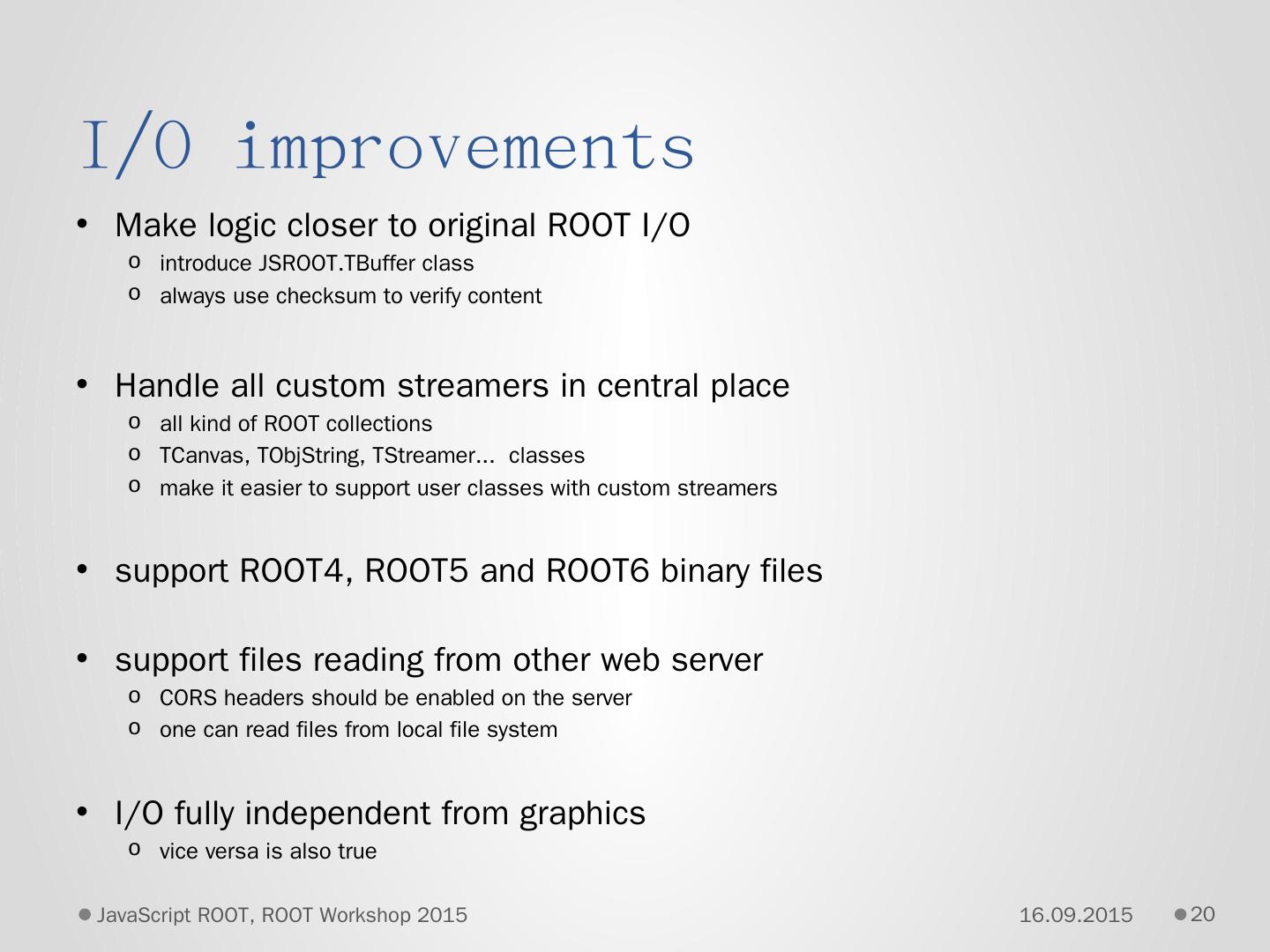 I/O improvements

• Make logic closer to original ROOT I/O
  o introduce JSROOT.TBuffer class
  o always use checksum to verify content

• Handle all custom streamers in central place
  o all kind of ROOT collections
  o TCanvas, TObjString, TStreamer... classes
  o make it easier to support user classes with custom streamers

• support ROOT4, ROOT5 and ROOT6 binary files

• support files reading from other web server
  o CORS headers should be enabled on the server
  o one can read files from local file system

• I/O fully independent from graphics
  o vice versa is also true

JavaScript ROOT, ROOT Workshop 2015
16.09.2015
20